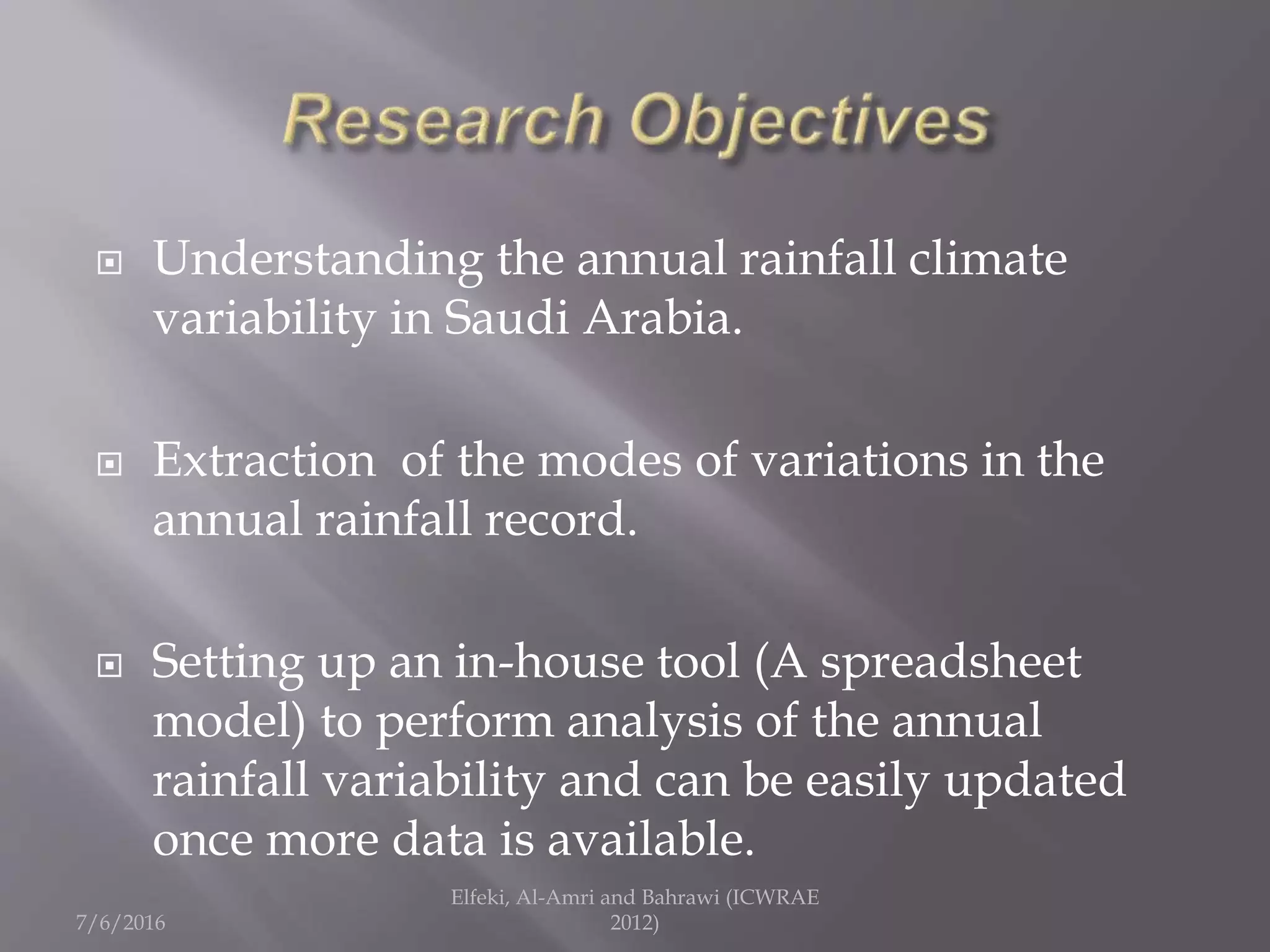 Research Objectives

Understanding the annual rainfall climate variability in Saudi Arabia.

Extraction  of the modes of variations in the annual rainfall record.

Setting up an in-house tool (A spreadsheet model) to perform analysis of the annual rainfall variability and can be easily updated once more data is available.

7/6/2016

Elfeki, Al-Amri and Bahrawi (ICWRAE 2012)